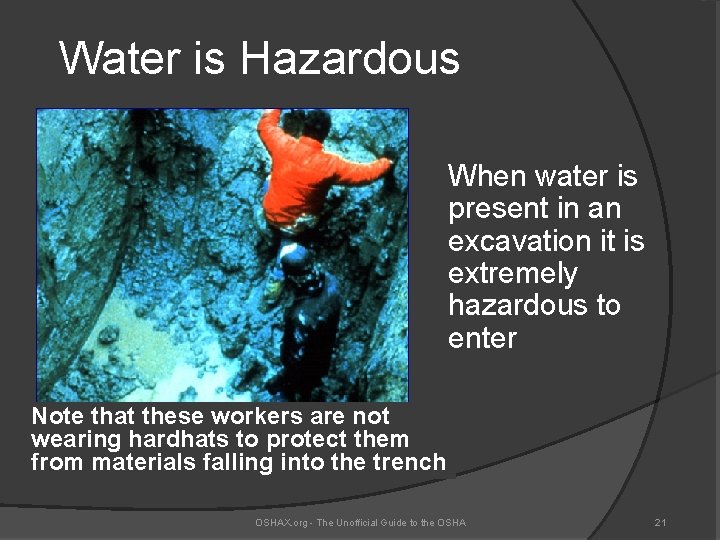 Water is Hazardous

When water is present in an excavation it is extremely hazardous to enter

Note that these workers are not wearing hardhats to protect them from materials falling into the trench

OSHAX.org - The Unofficial Guide to the OSHA

21